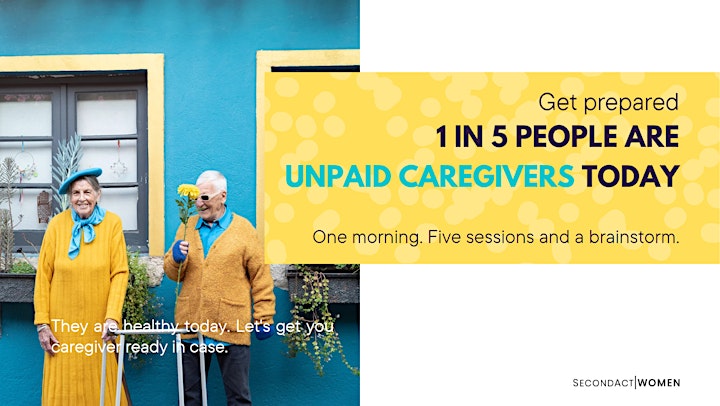 Get prepared
1 IN 5 PEOPLE ARE
UNPAID CAREGIVERS TODAY

One morning. Five sessions and a brainstorm.

They are healthy today. Let's get you caregiver ready in case.

SECONDACT|WOMEN